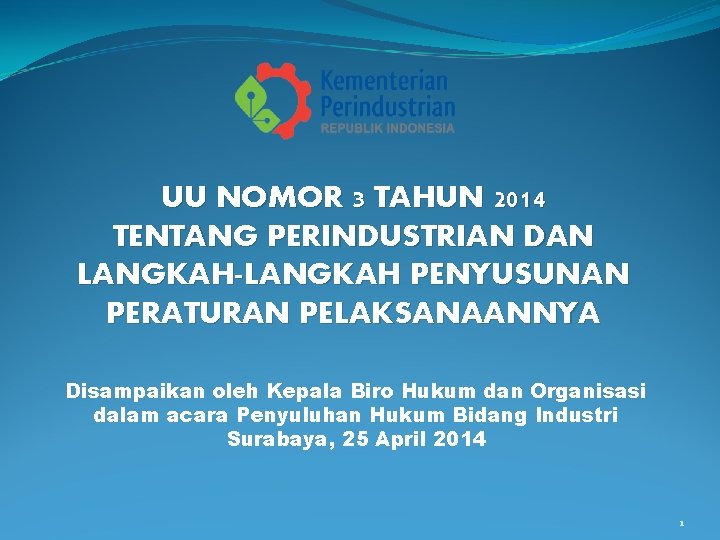 Kementerian Perindustrian
REPUBLIK INDONESIA

UU NOMOR 3 TAHUN 2014
TENTANG PERINDUSTRIAN DAN LANGKAH-LANGKAH PENYUSUNAN PERATURAN PELAKSANAANNYA

Disampaikan oleh Kepala Biro Hukum dan Organisasi dalam acara Penyuluhan Hukum Bidang Industri
Surabaya, 25 April 2014

1